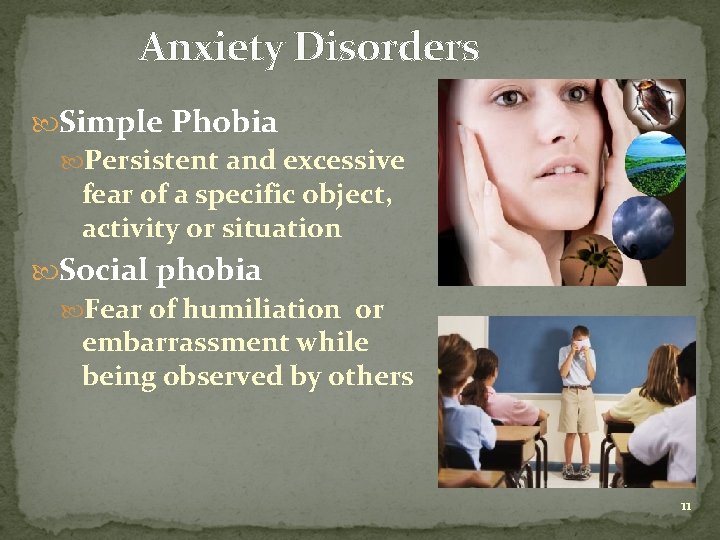 Anxiety Disorders

Simple Phobia

Persistent and excessive fear of a specific object, activity or situation

Social phobia

Fear of humiliation or embarrassment while being observed by others

11